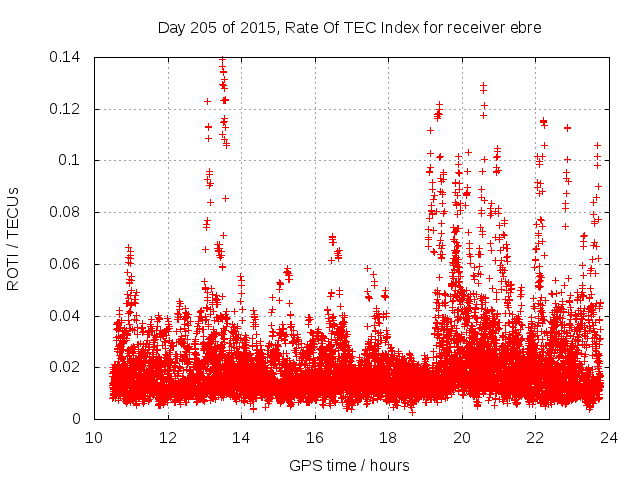 Day 205 of 2015, Rate Of TEC Index for receiver ebre

ROTI / TECUs

0.14
0.12
0.1
0.08
0.06
0.04
0.02
0

10
12
14
16
18
20
22
24

GPS time / hours